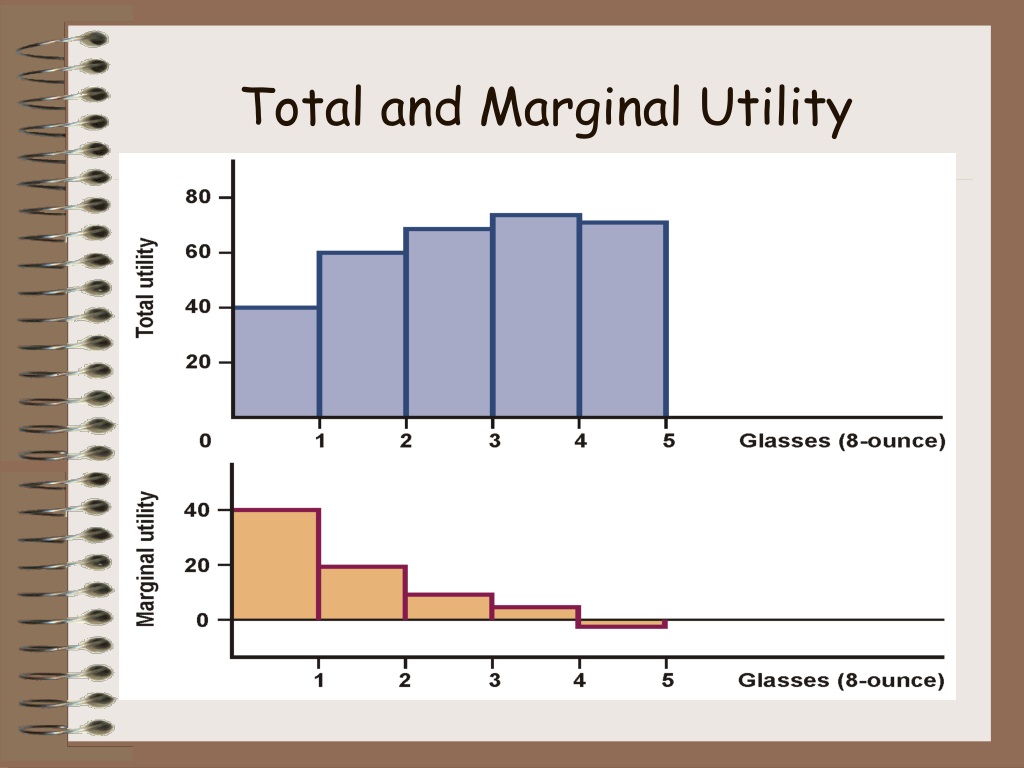 Total and Marginal Utility

Total utility

80

60

40

20

0

1

2

3

4

5

Glasses (8-ounce)

Marginal utility

40

20

0

1

2

3

4

5

Glasses (8-ounce)